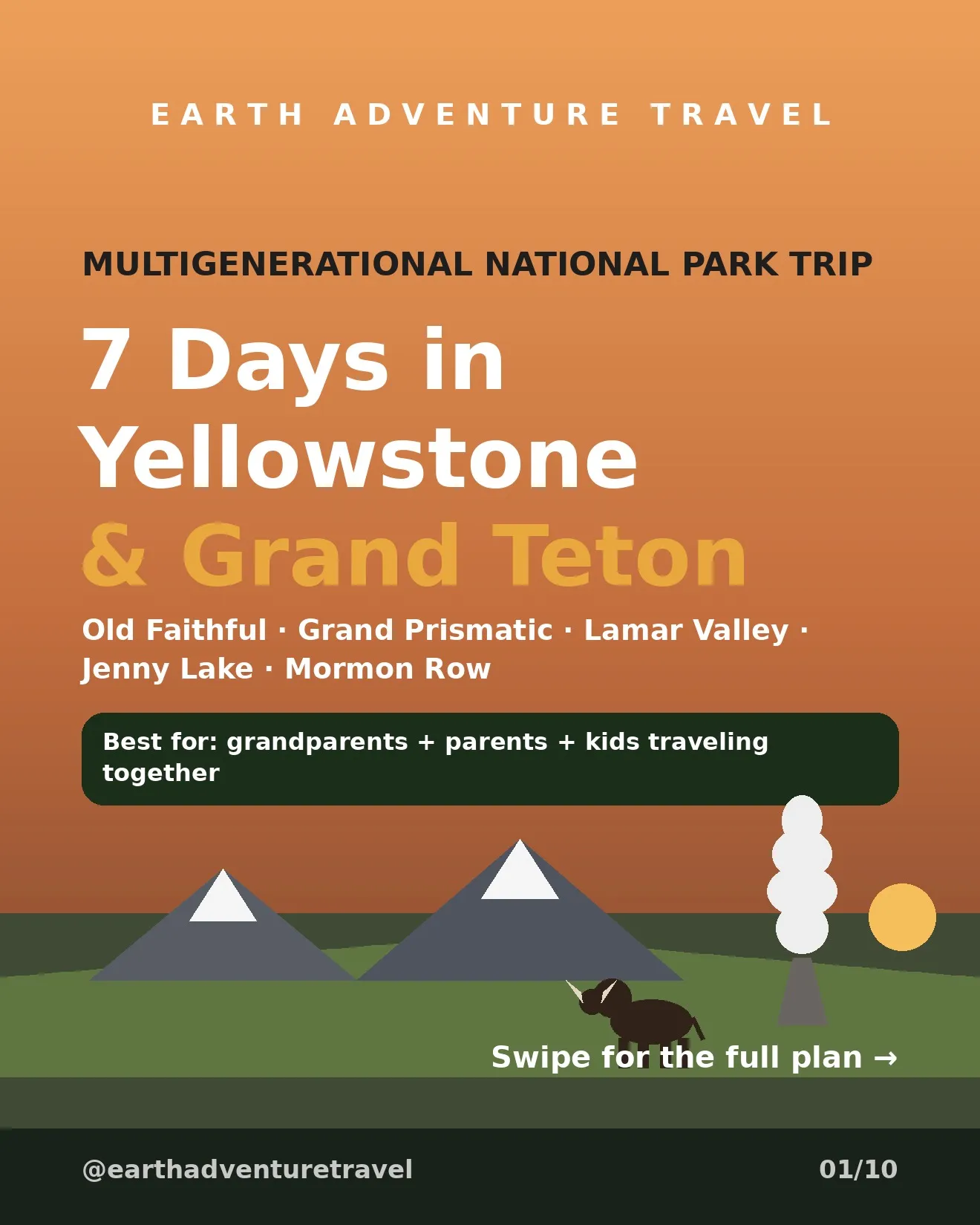 EARTH ADVENTURE TRAVEL

MULTIGENERATIONAL NATIONAL PARK TRIP

7 Days in Yellowstone & Grand Teton

Old Faithful · Grand Prismatic · Lamar Valley · Jenny Lake · Mormon Row

Best for: grandparents + parents + kids traveling together

Swipe for the full plan →

@earthadventuretravel

01/10